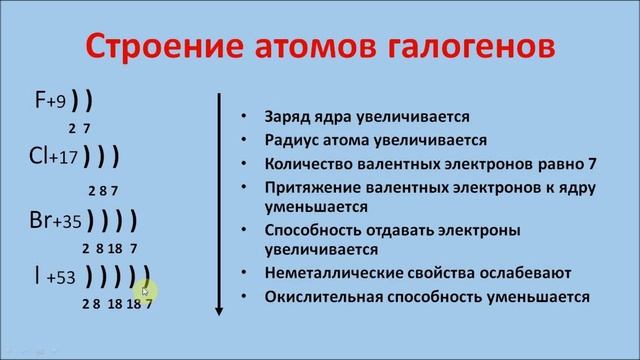 Строение атомов галогенов

F+9 ) )
2 7

Cl+17 ) ) )
2 8 7

Br+35 ) ) ) )
2 8 18 7

I +53 ) ) ) ) )
2 8 18 18 7

• Заряд ядра увеличивается
• Радиус атома увеличивается
• Количество валентных электронов равно 7
• Притяжение валентных электронов к ядру уменьшается
• Способность отдавать электроны увеличивается
• Неметаллические свойства ослабевают
• Окислительная способность уменьшается